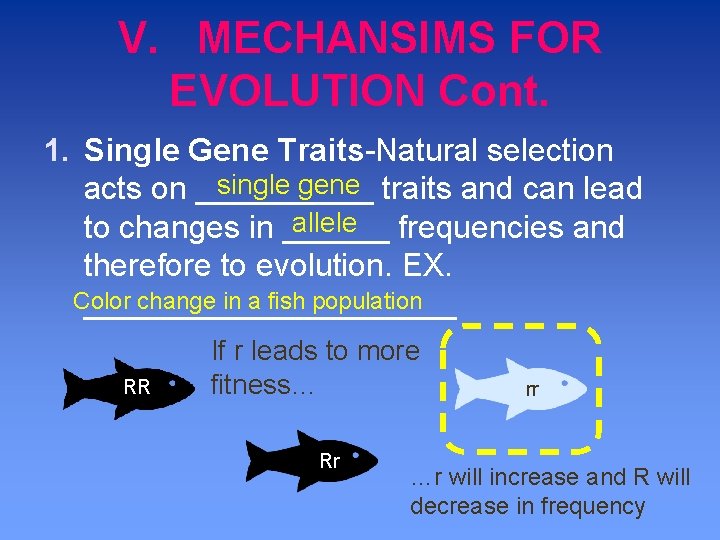 V. MECHANSIMS FOR EVOLUTION Cont.

1. Single Gene Traits-Natural selection acts on single gene traits and can lead to changes in allele frequencies and therefore to evolution. EX. Color change in a fish population

RR

If r leads to more fitness…

rr

Rr

…r will increase and R will decrease in frequency